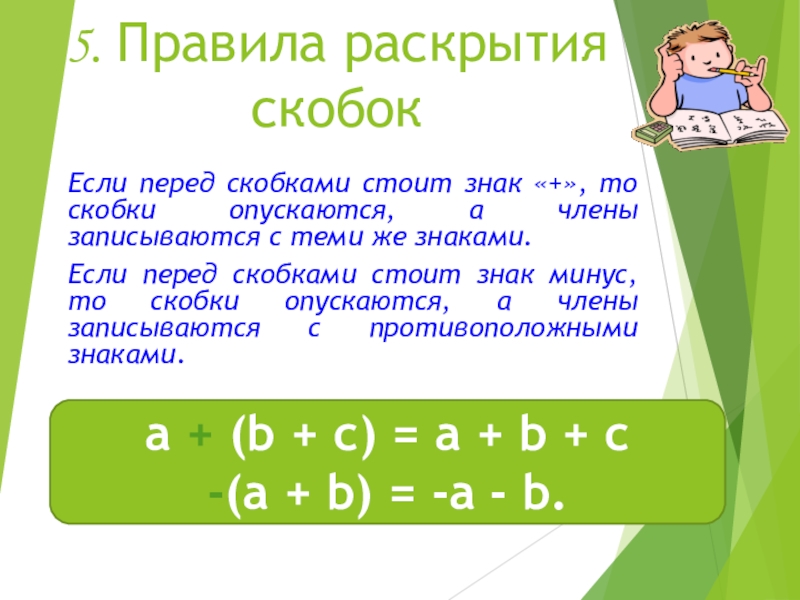 5. Правила раскрытия скобок

Если перед скобками стоит знак «+», то скобки опускаются, а члены записываются с теми же знаками.

Если перед скобками стоит знак минус, то скобки опускаются, а члены записываются с противоположными знаками.

$a + (b + c) = a + b + c$
$-(a + b) = -a - b.$